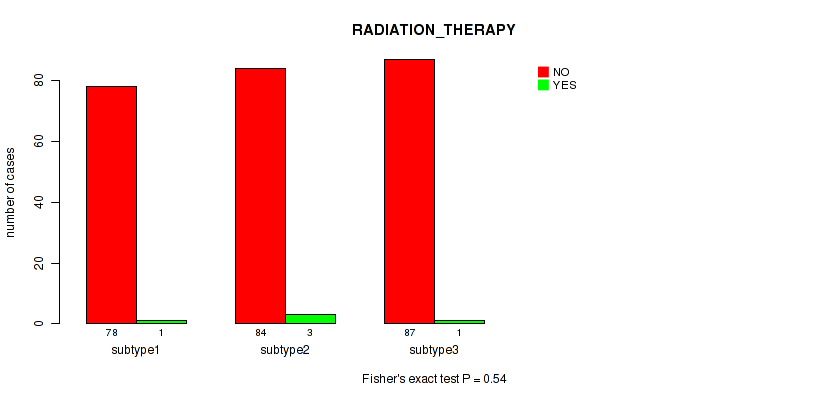 RADIATION_THERAPY

NO
YES

number of cases

80
60
40
20
0

78 1
subtype1

84 3
subtype2

87 1
subtype3

Fisher's exact test P = 0.54